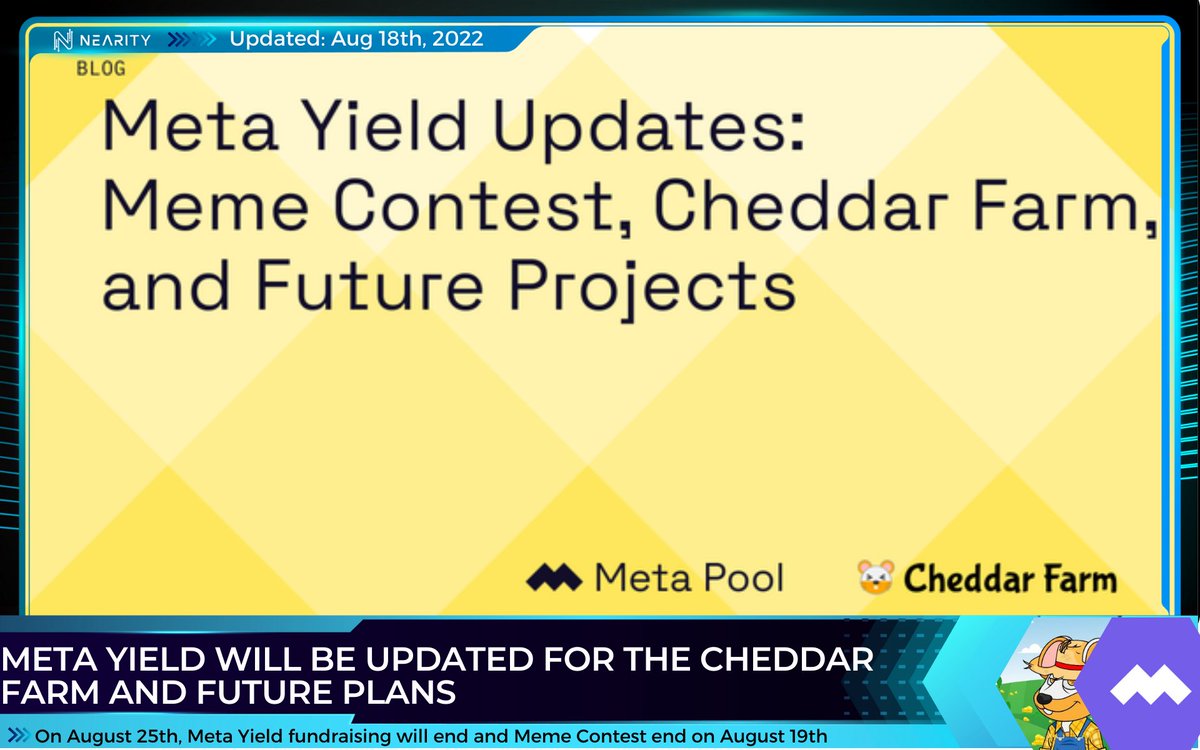 NEARITY Updated: Aug 18th, 2022

BLOG

Meta Yield Updates: Meme Contest, Cheddar Farm, and Future Projects

Meta Pool

Cheddar Farm

META YIELD WILL BE UPDATED FOR THE CHEDDAR FARM AND FUTURE PLANS

On August 25th, Meta Yield fundraising will end and Meme Contest end on August 19th